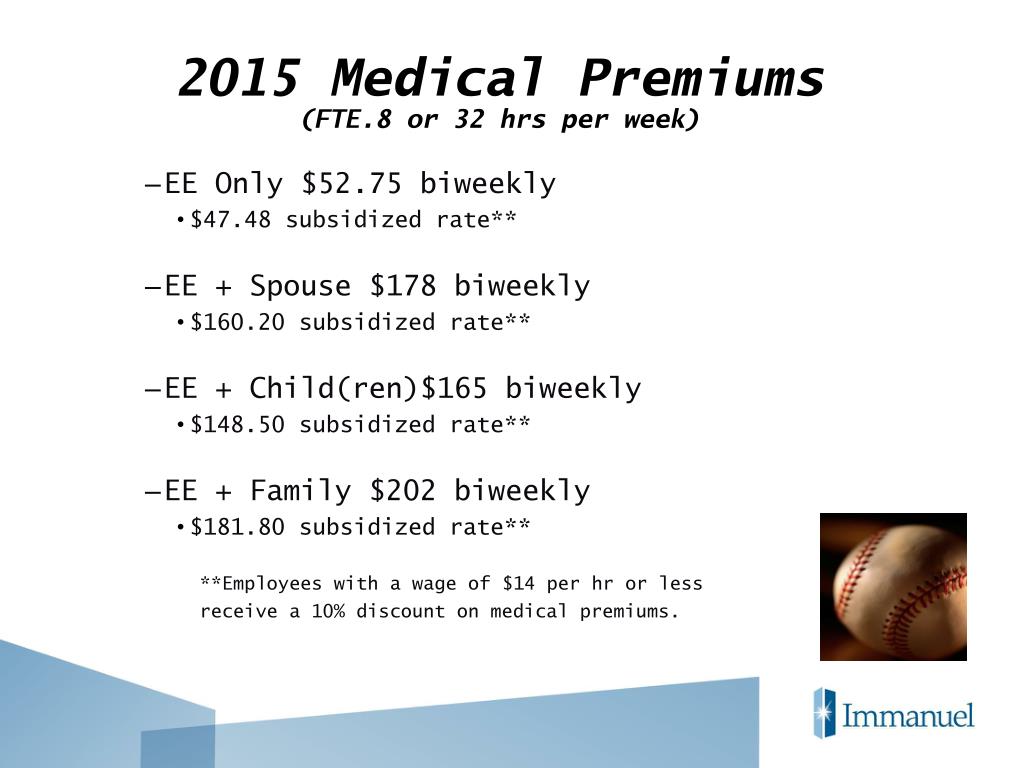 2015 Medical Premiums
(FTE.8 or 32 hrs per week)

–EE Only \$52.75 biweekly
• \$47.48 subsidized rate**

–EE + Spouse \$178 biweekly
• \$160.20 subsidized rate**

–EE + Child(ren)\$165 biweekly
• \$148.50 subsidized rate**

–EE + Family \$202 biweekly
• \$181.80 subsidized rate**

**Employees with a wage of \$14 per hr or less receive a 10% discount on medical premiums.

Immanuel